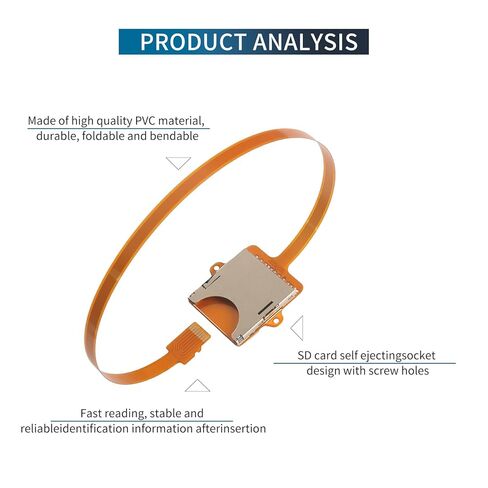 PRODUCT ANALYSIS

Made of high quality PVC material, durable, foldable and bendable

SD card self ejectingsocket design with screw holes

Fast reading, stable and reliableidentification information afterinsertion